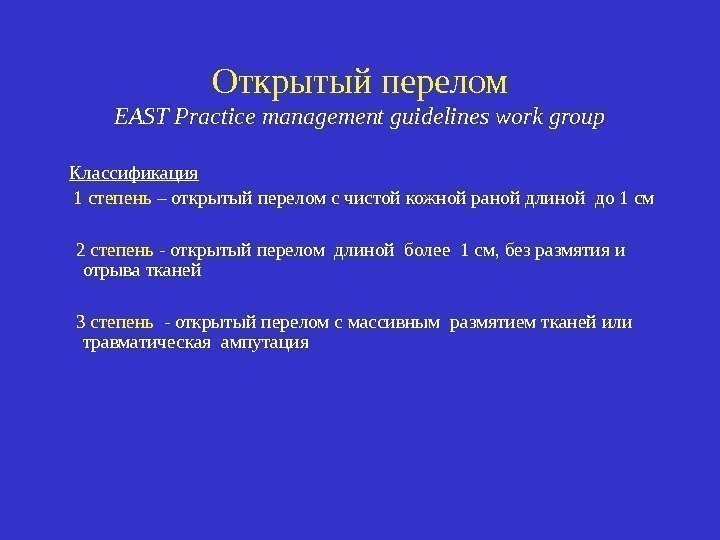 Открытый перелом
EAST Practice management guidelines work group

Классификация

1 степень – открытый перелом с чистой кожной раной длиной до 1 см

2 степень - открытый перелом длиной более 1 см, без размятия и отрыва тканей

3 степень - открытый перелом с массивным размятием тканей или травматическая ампутация